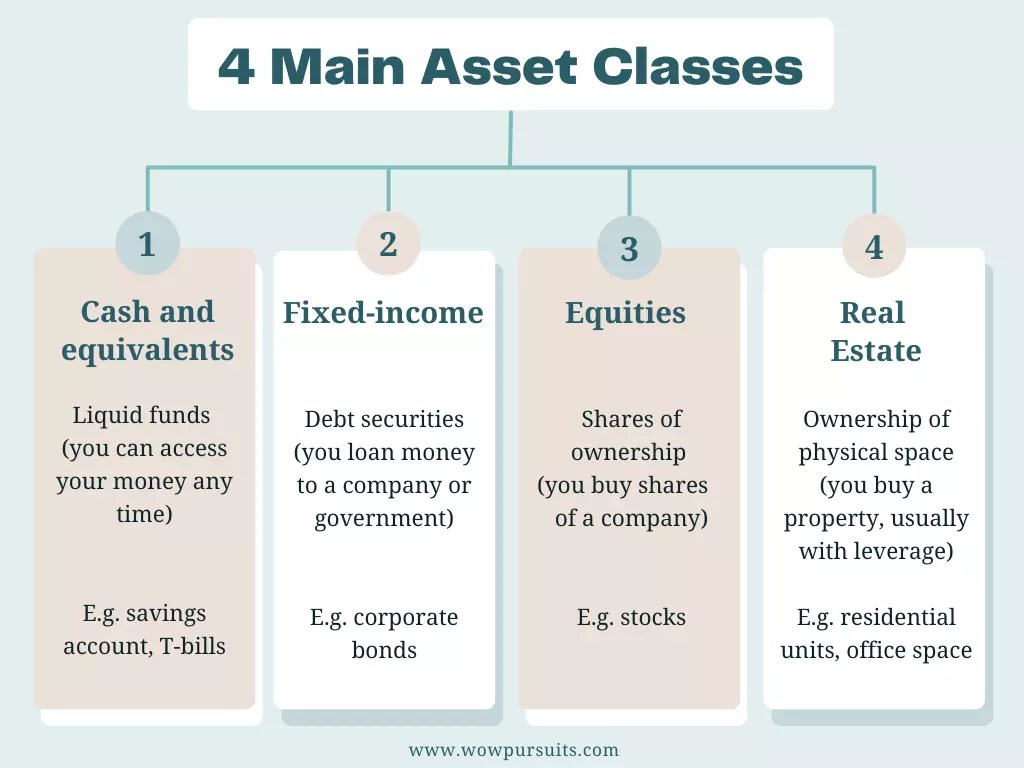 4 Main Asset Classes

1

Cash and equivalents

Liquid funds (you can access your money any time)

E.g. savings account, T-bills

2

Fixed-income

Debt securities (you loan money to a company or government)

E.g. corporate bonds

3

Equities

Shares of ownership (you buy shares of a company)

E.g. stocks

4

Real Estate

Ownership of physical space (you buy a property, usually with leverage)

E.g. residential units, office space

www.wowpursuits.com